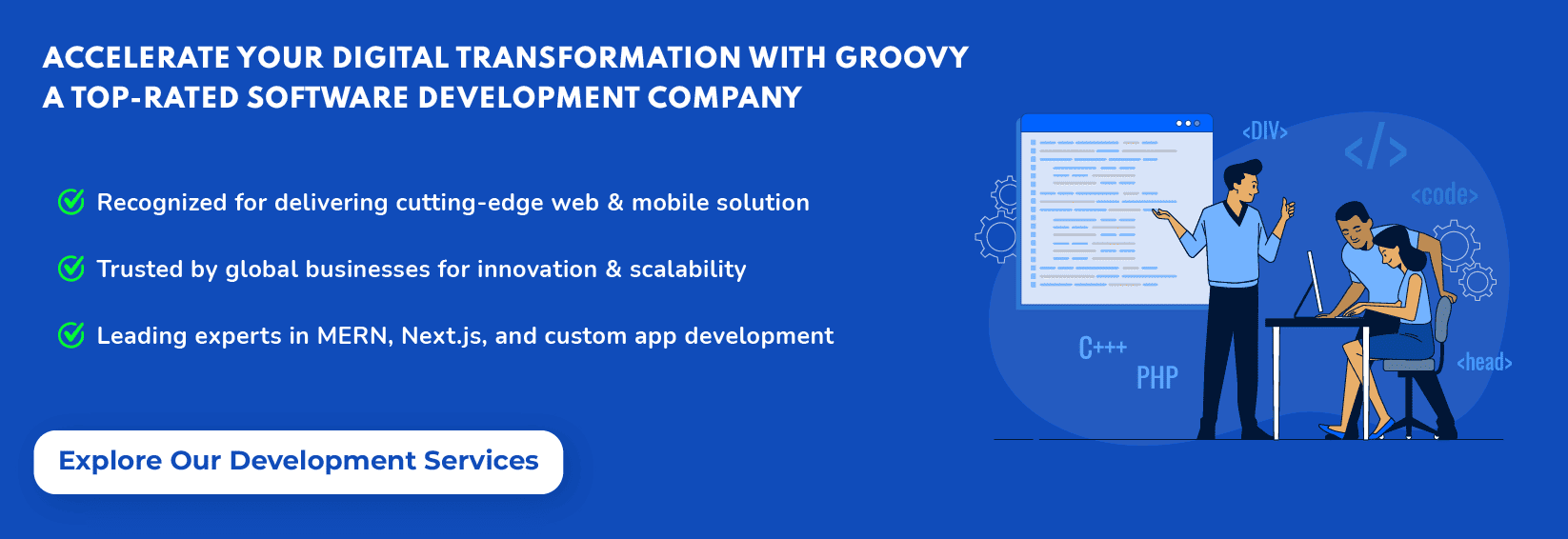 ACCELERATE YOUR DIGITAL TRANSFORMATION WITH GROOVY
A TOP-RATED SOFTWARE DEVELOPMENT COMPANY

Recognized for delivering cutting-edge web & mobile solution

Trusted by global businesses for innovation & scalability

Leading experts in MERN, Next.js, and custom app development

Explore Our Development Services

<DIV>
</>
<code>
C+++
PHP
<head>